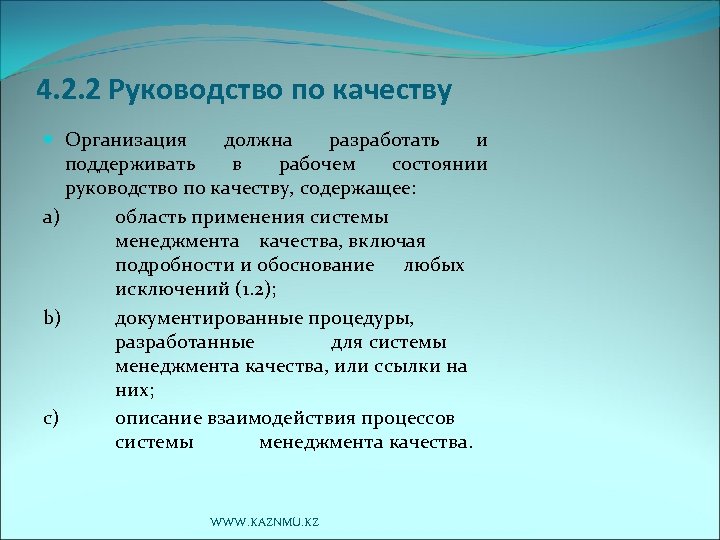 4.2.2 Руководство по качеству

Организация должна разработать и поддерживать в рабочем состоянии руководство по качеству, содержащее:

a) область применения системы менеджмента качества, включая подробности и обоснование любых исключений (1.2);

b) документированные процедуры, разработанные для системы менеджмента качества, или ссылки на них;

c) описание взаимодействия процессов системы менеджмента качества.

WWW.KAZNMU.KZ